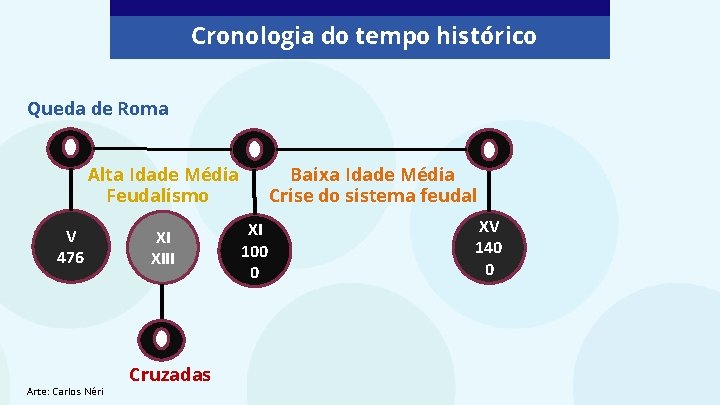 Cronologia do tempo histórico

Queda de Roma

Alta Idade Média
Feudalismo

Baixa Idade Média
Crise do sistema feudal

V
476

XI
XIII

XI
100
0

XV
140
0

Cruzadas

Arte: Carlos Néri